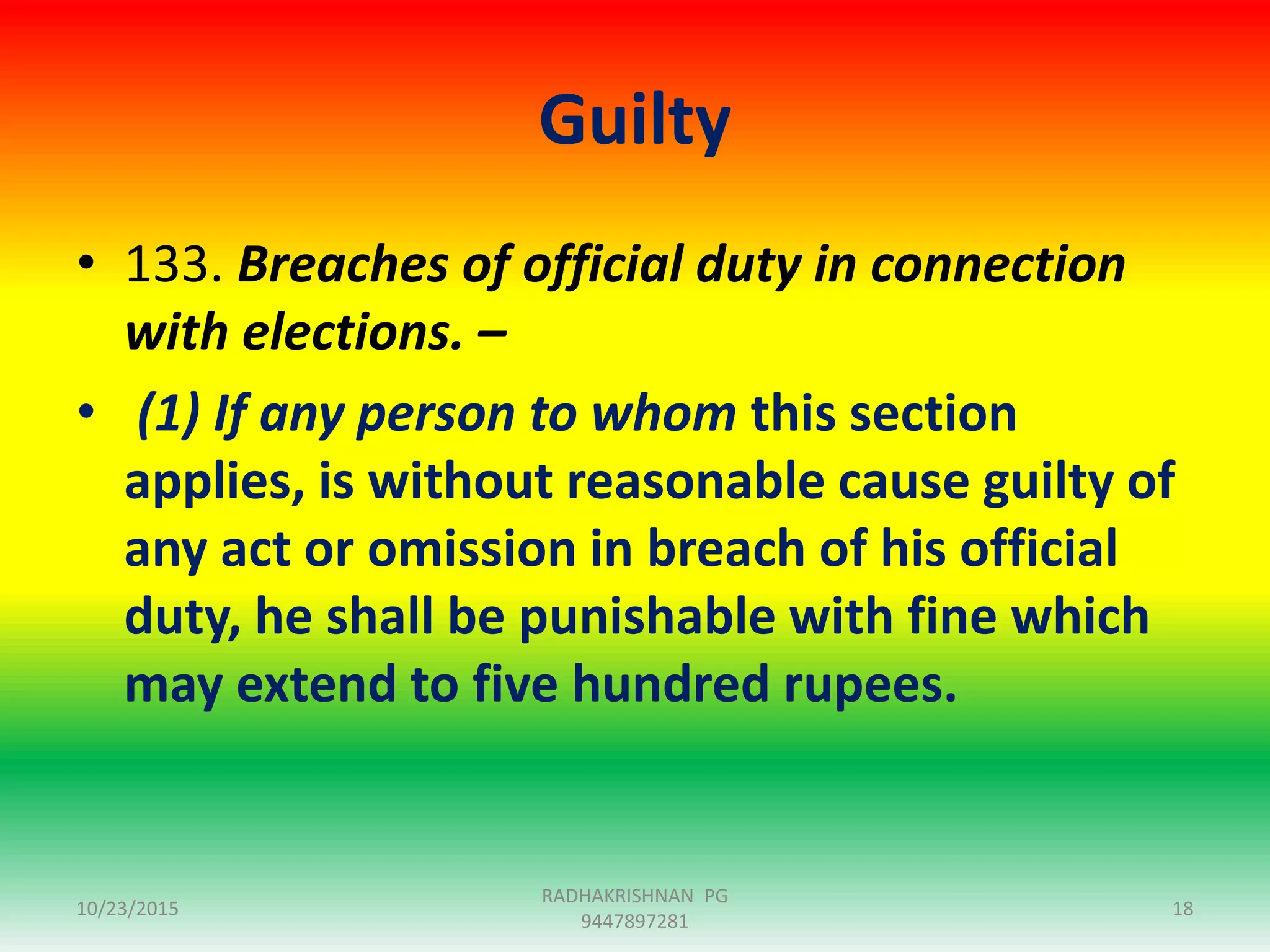 Guilty

• 133. Breaches of official duty in connection with elections. –

• (1) If any person to whom this section applies, is without reasonable cause guilty of any act or omission in breach of his official duty, he shall be punishable with fine which may extend to five hundred rupees.

10/23/2015

RADHAKRISHNAN PG
9447897281

18